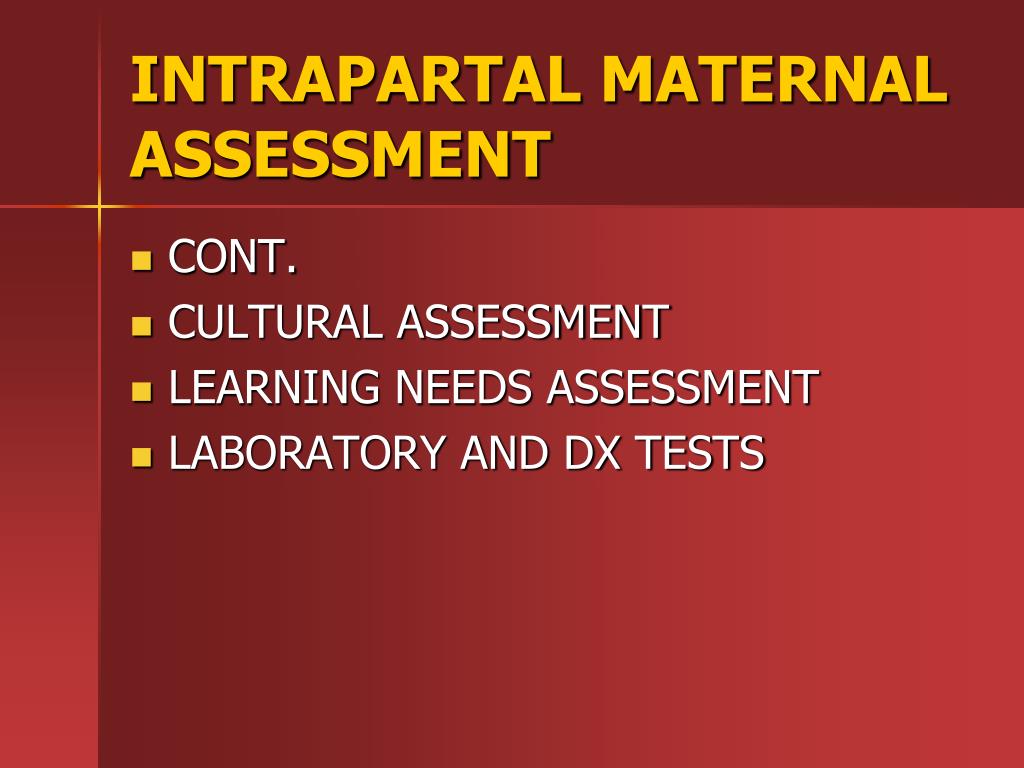 INTRAPARTAL MATERNAL ASSESSMENT

- CONT.
- CULTURAL ASSESSMENT
- LEARNING NEEDS ASSESSMENT
- LABORATORY AND DX TESTS